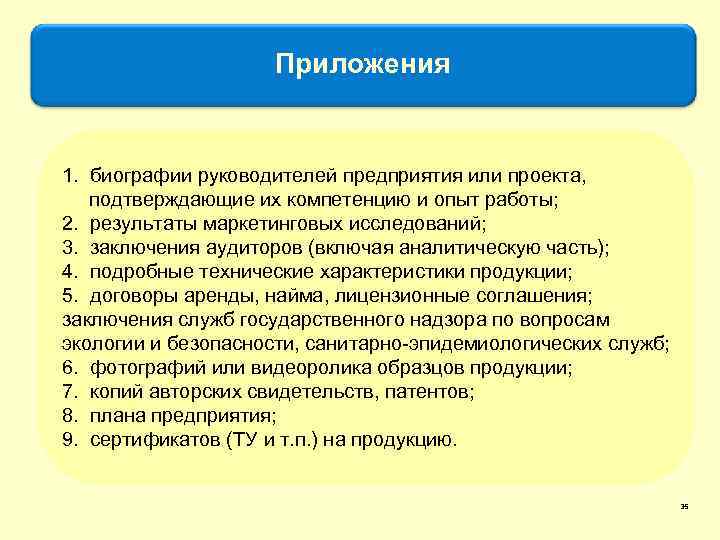 Приложения

1. биографии руководителей предприятия или проекта, подтверждающие их компетенцию и опыт работы;
2. результаты маркетинговых исследований;
3. заключения аудиторов (включая аналитическую часть);
4. подробные технические характеристики продукции;
5. договоры аренды, найма, лицензионные соглашения;
заключения служб государственного надзора по вопросам экологии и безопасности, санитарно-эпидемиологических служб;
6. фотографий или видеоролика образцов продукции;
7. копий авторских свидетельств, патентов;
8. плана предприятия;
9. сертификатов (ТУ и т.п.) на продукцию.

35